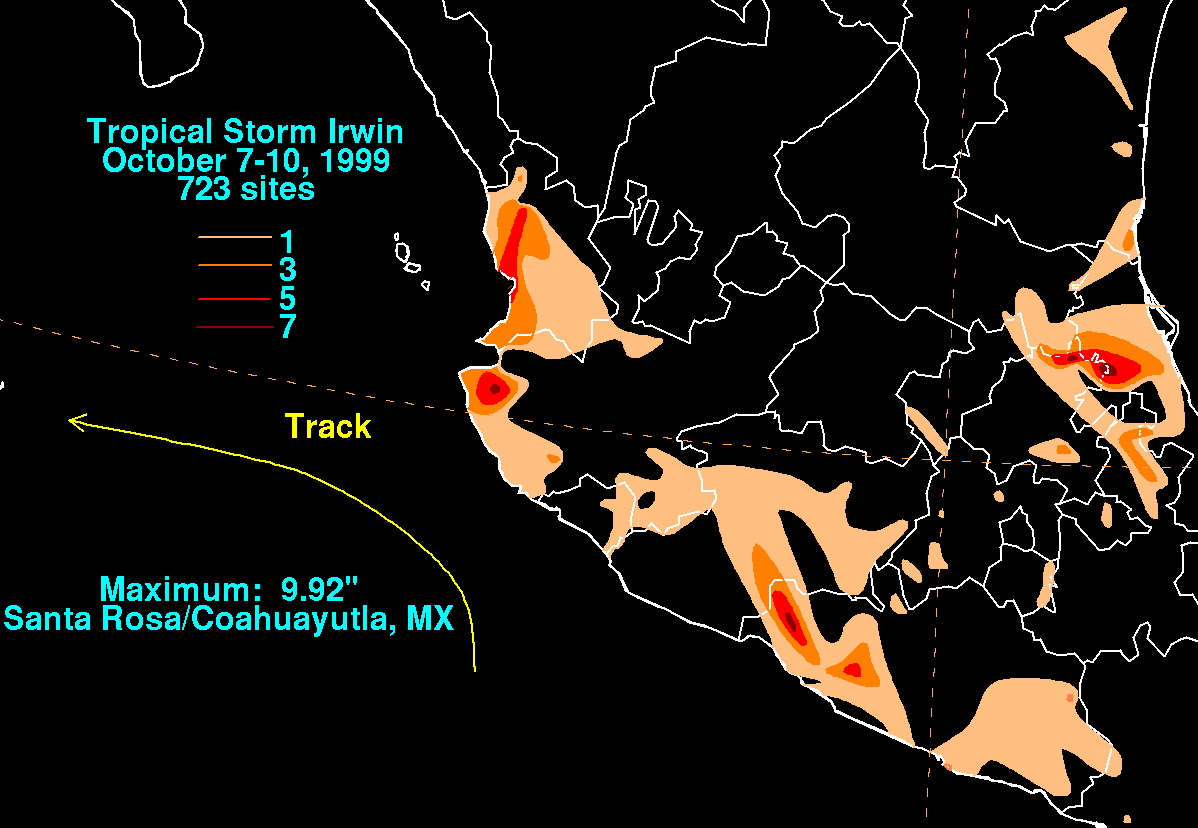 Tropical Storm Irwin
October 7-10, 1999
723 sites

1
3
5
7

Track

Maximum: 9.92"
Santa Rosa/Coahuayutla, MX